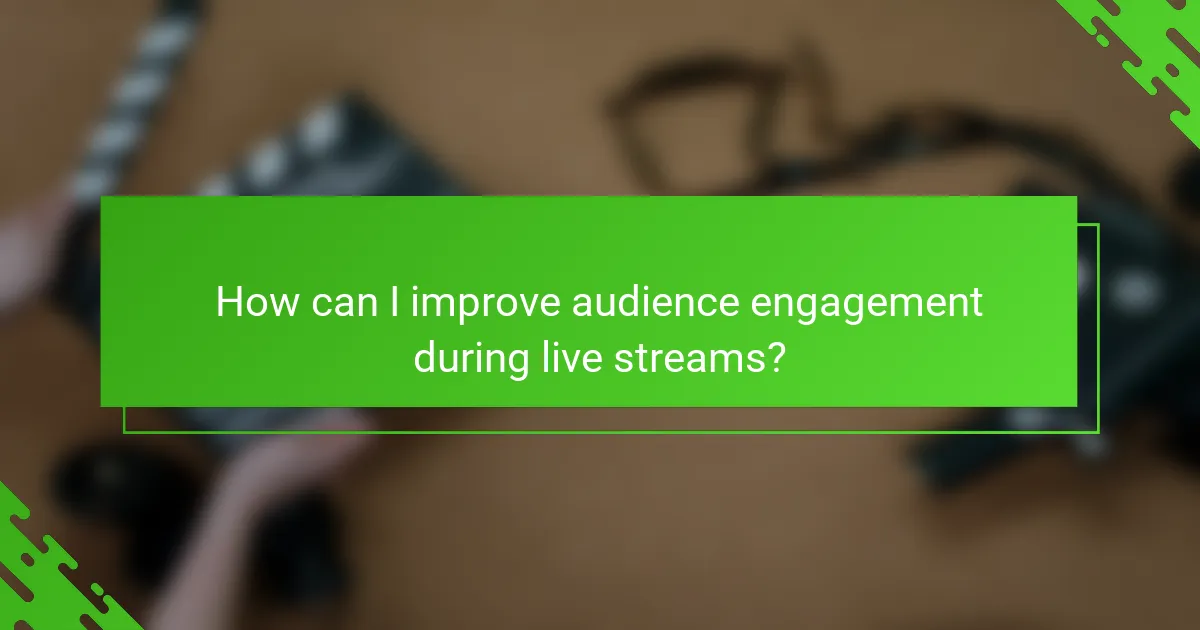 How can I improve audience engagement during live streams?